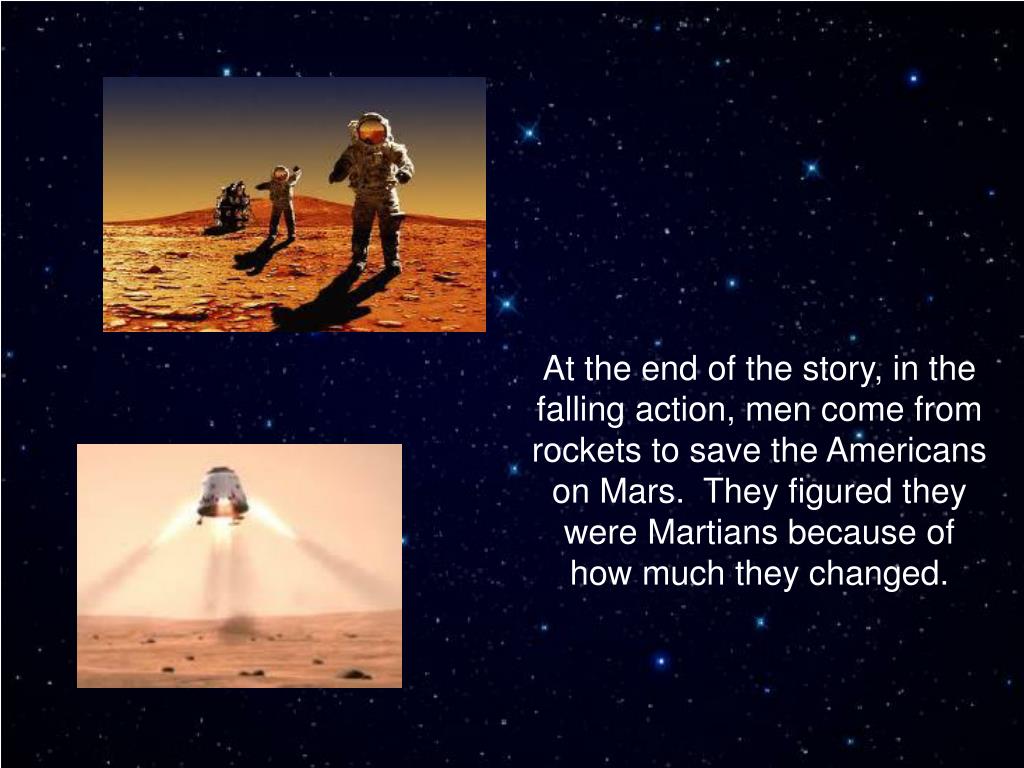 At the end of the story, in the falling action, men come from rockets to save the Americans on Mars.  They figured they were Martians because of how much they changed.